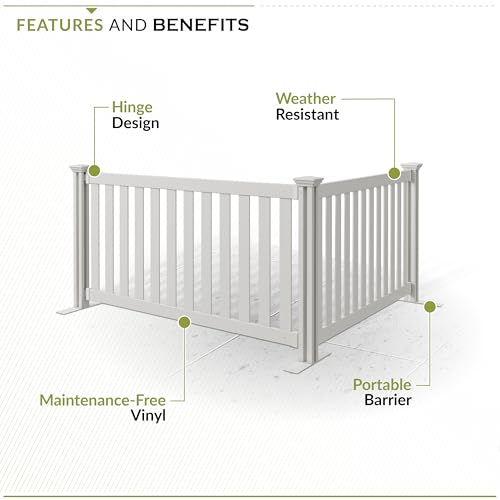 FEATURES AND BENEFITS

Hinge
Design

Weather
Resistant

Maintenance-Free
Vinyl

Portable
Barrier